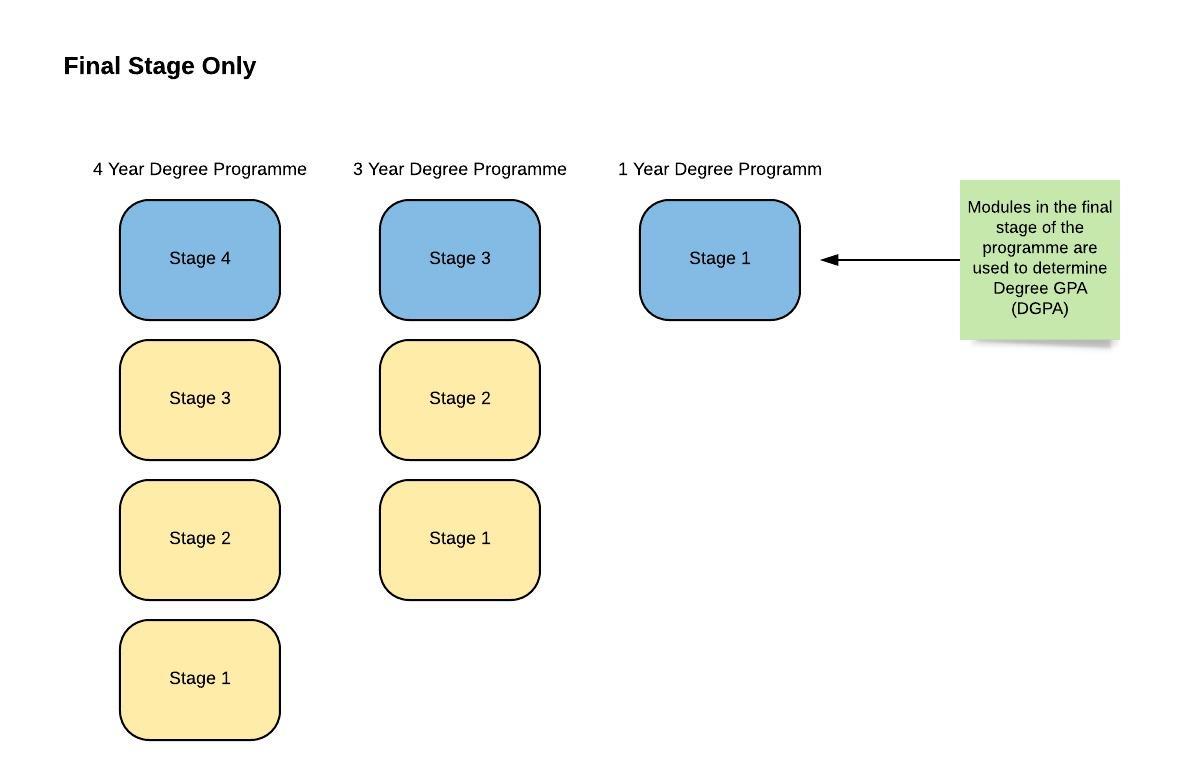 Final Stage Only

4 Year Degree Programme

Stage 4

Stage 3

Stage 2

Stage 1

3 Year Degree Programme

Stage 3

Stage 2

Stage 1

1 Year Degree Programm

Stage 1

Modules in the final stage of the programme are used to determine Degree GPA (DGPA)